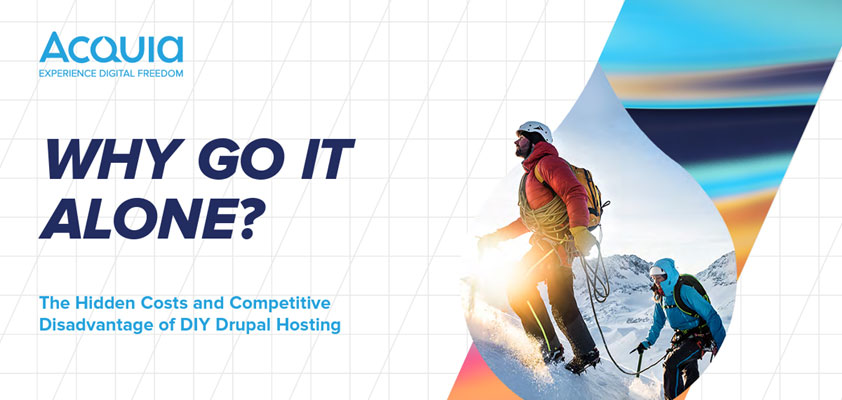 Acquia
EXPERIENCE DIGITAL FREEDOM

WHY GO IT ALONE?

The Hidden Costs and Competitive Disadvantage of DIY Drupal Hosting